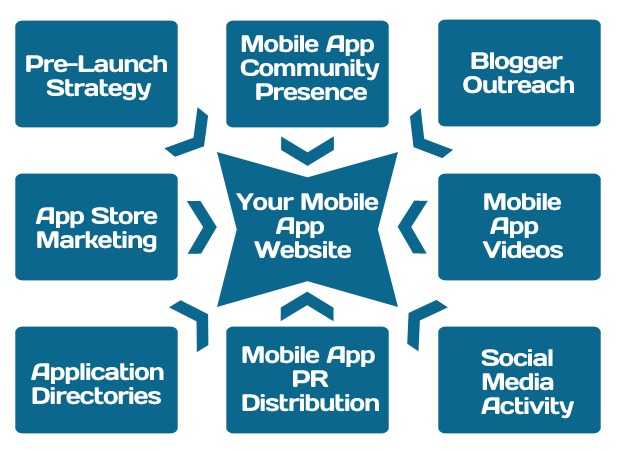 Pre-Launch Strategy

Mobile App Community Presence

Blogger Outreach

App Store Marketing

Your Mobile App Website

Mobile App Videos

Application Directories

Mobile App PR Distribution

Social Media Activity